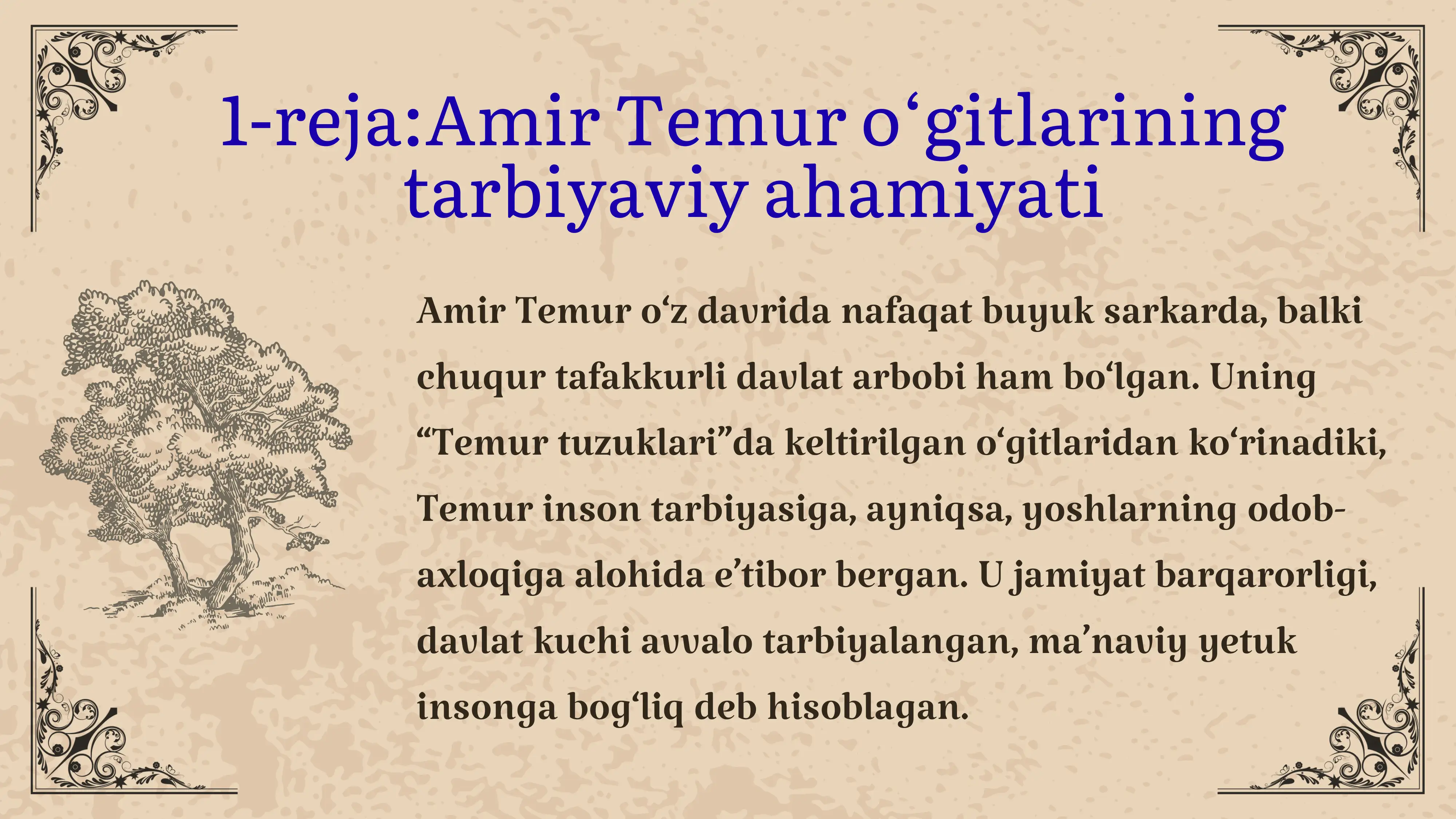 1-reja:Amir Temur o‘gitlarining tarbiyaviy ahamiyati

Amir Temur o‘z davrida nafaqat buyuk sarkarda, balki chuqur tafakkurli davlat arbobi ham bo‘lgan. Uning “Temur tuzuklari”da keltirilgan o‘gitlaridan ko‘rinadiki, Temur inson tarbiyasiga, ayniqsa, yoshlarning odob-axloqiga alohida e’tibor bergan. U jamiyat barqarorligi, davlat kuchi avvalo tarbiyalangan, ma’naviy yetuk insonga bog‘liq deb hisoblagan.